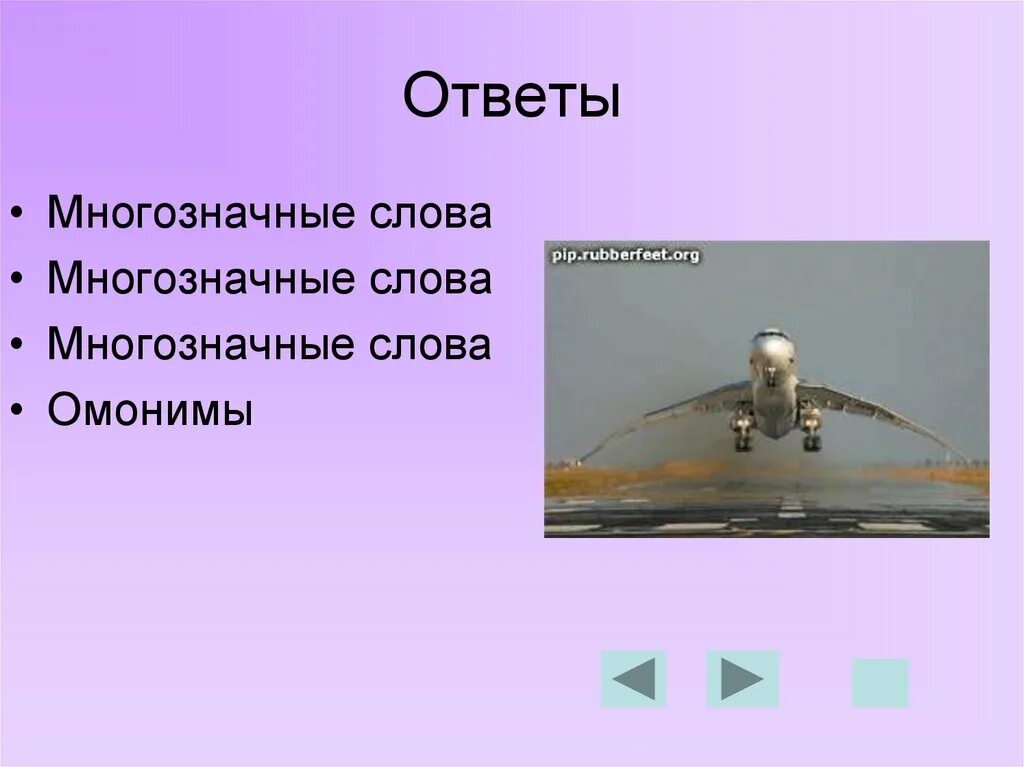 Ответы

• Многозначные слова
• Многозначные слова
• Многозначные слова
• Омонимы

pip.rubberfeet.org